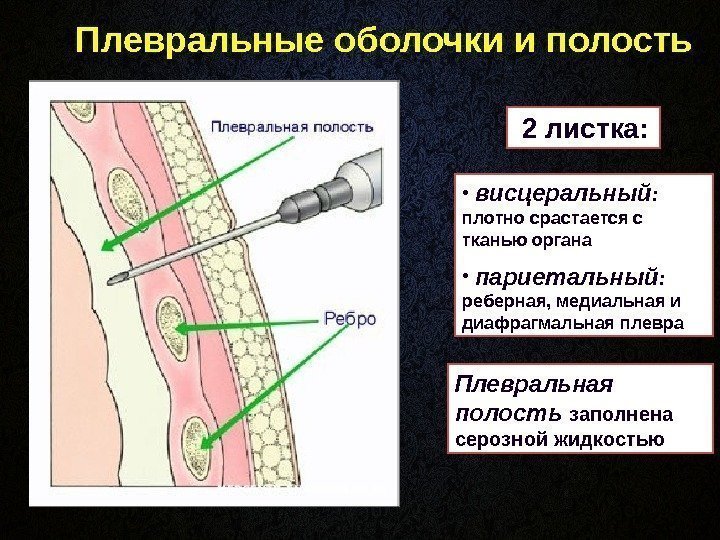 Плевральные оболочки и полость

Плевральная полость

Ребро

2 листка:

• висцеральный: плотно срастается с тканью органа

• париетальный: реберная, медиальная и диафрагмальная плевра

Плевральная полость заполнена серозной жидкостью